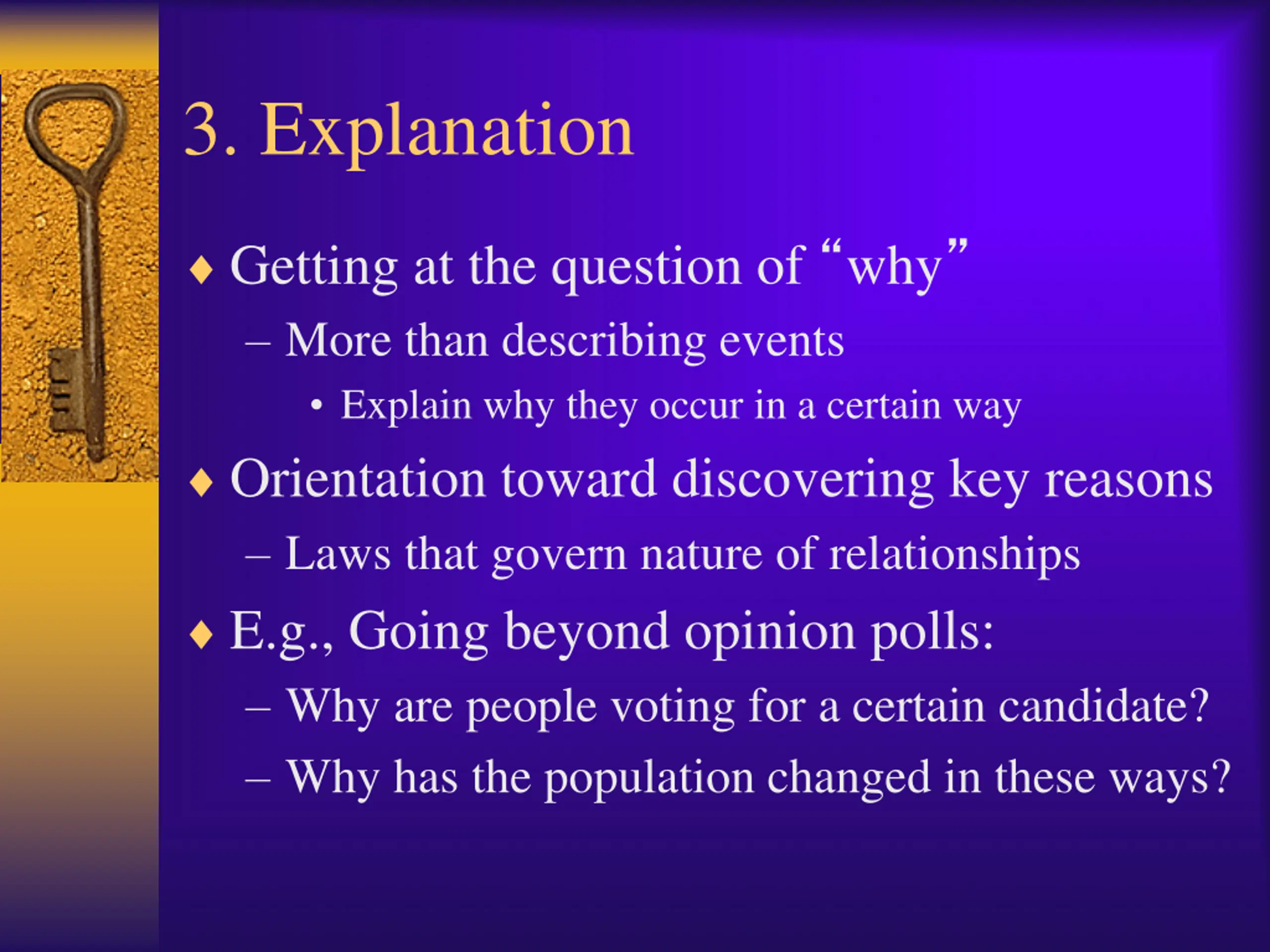 3. Explanation

♦ Getting at the question of “why”
– More than describing events
• Explain why they occur in a certain way

♦ Orientation toward discovering key reasons
– Laws that govern nature of relationships

♦ E.g., Going beyond opinion polls:
– Why are people voting for a certain candidate?
– Why has the population changed in these ways?